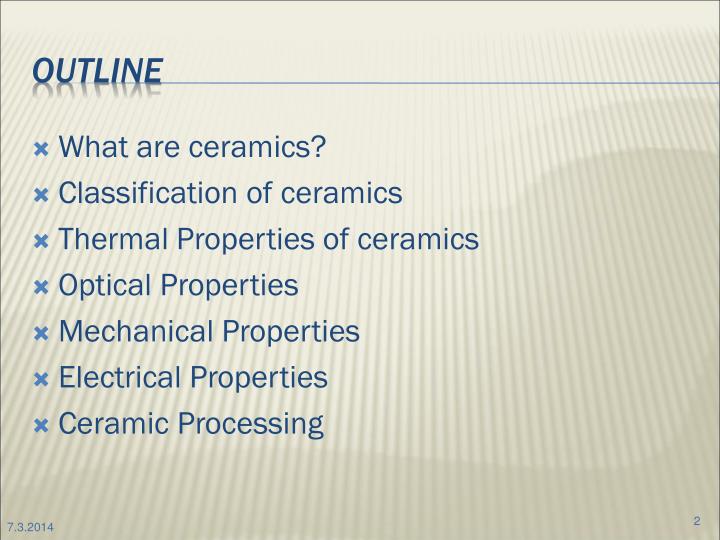 OUTLINE

What are ceramics?
Classification of ceramics
Thermal Properties of ceramics
Optical Properties
Mechanical Properties
Electrical Properties
Ceramic Processing

7.3.2014

2